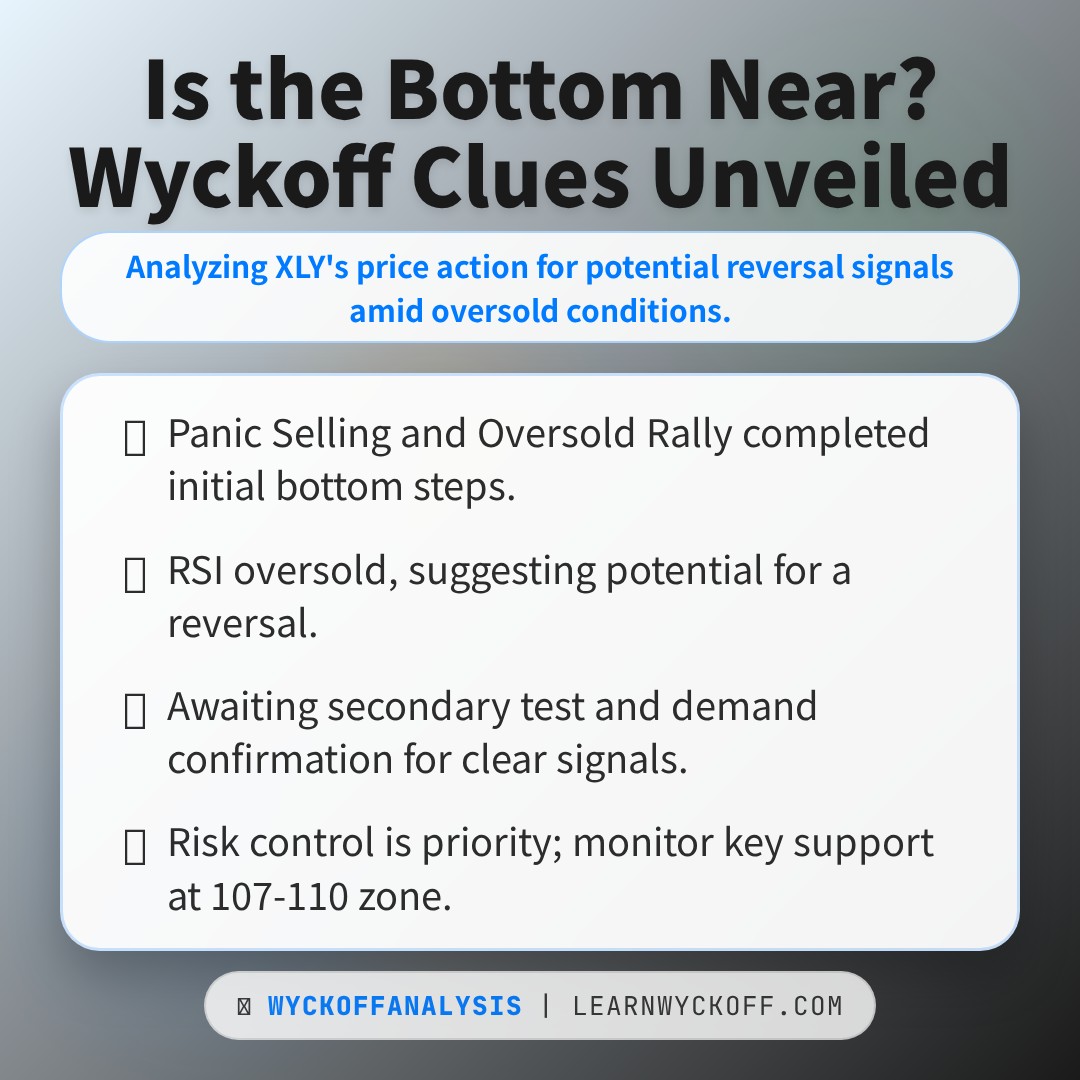 Is the Bottom Near? Wyckoff Clues Unveiled

Analyzing XLY's price action for potential reversal signals amid oversold conditions.

Panic Selling and Oversold Rally completed initial bottom steps.

RSI oversold, suggesting potential for a reversal.

Awaiting secondary test and demand confirmation for clear signals.

Risk control is priority; monitor key support at 107-110 zone.

WYCKOFFANALYSIS | LEARNWYCKOFF.COM